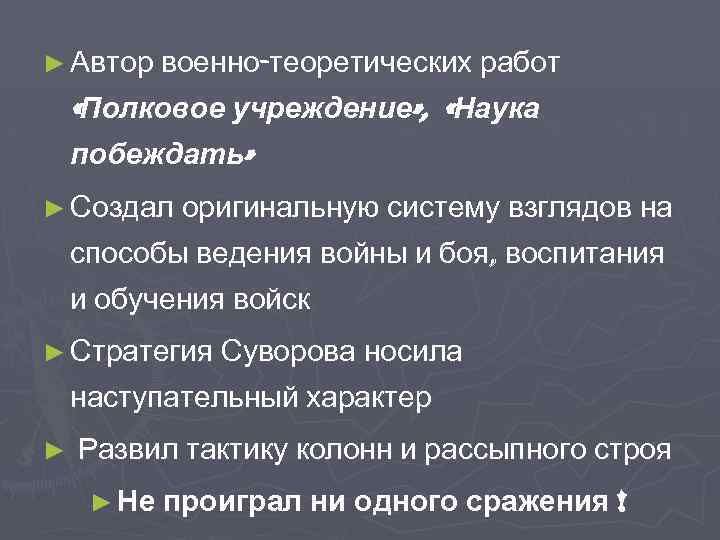 ► Автор военно-теоретических работ «Полковое учреждение», «Наука побеждать»

► Создал оригинальную систему взглядов на способы ведения войны и боя, воспитания и обучения войск

► Стратегия Суворова носила наступательный характер

► Развил тактику колонн и рассыпного строя

► Не проиграл ни одного сражения !